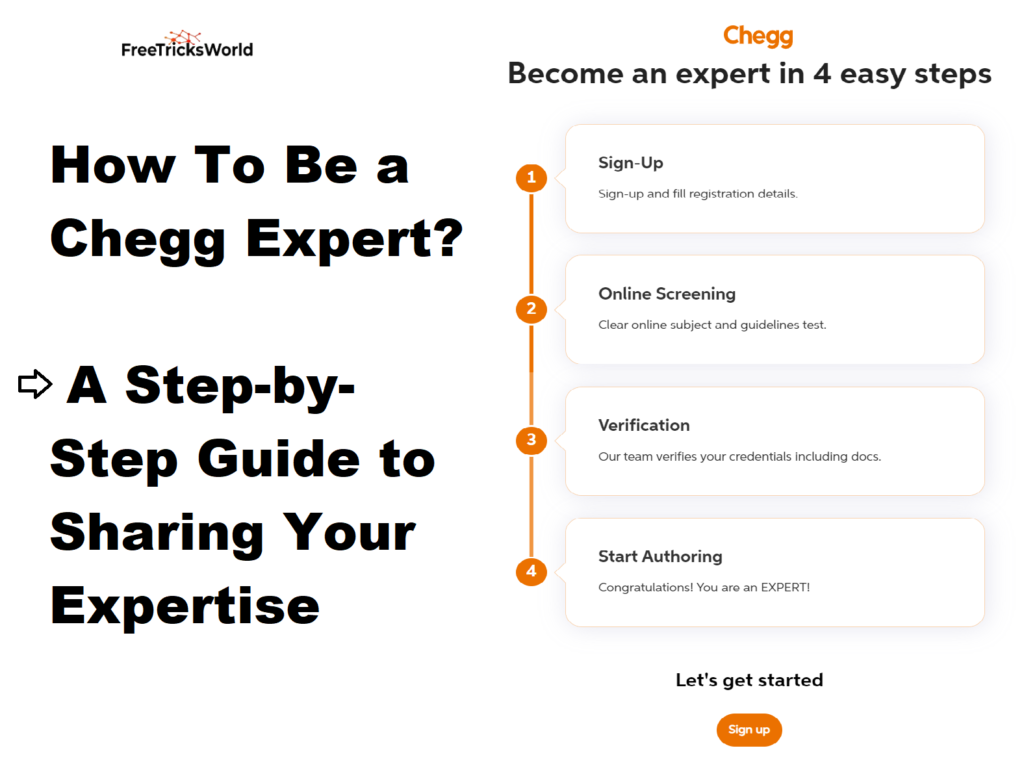 FreeTricksWorld

How To Be a Chegg Expert?

⇨ A Step-by-Step Guide to Sharing Your Expertise

Chegg

Become an expert in 4 easy steps

1
Sign-Up
Sign-up and fill registration details.

2
Online Screening
Clear online subject and guidelines test.

3
Verification
Our team verifies your credentials including docs.

4
Start Authoring
Congratulations! You are an EXPERT!

Let's get started

Sign up